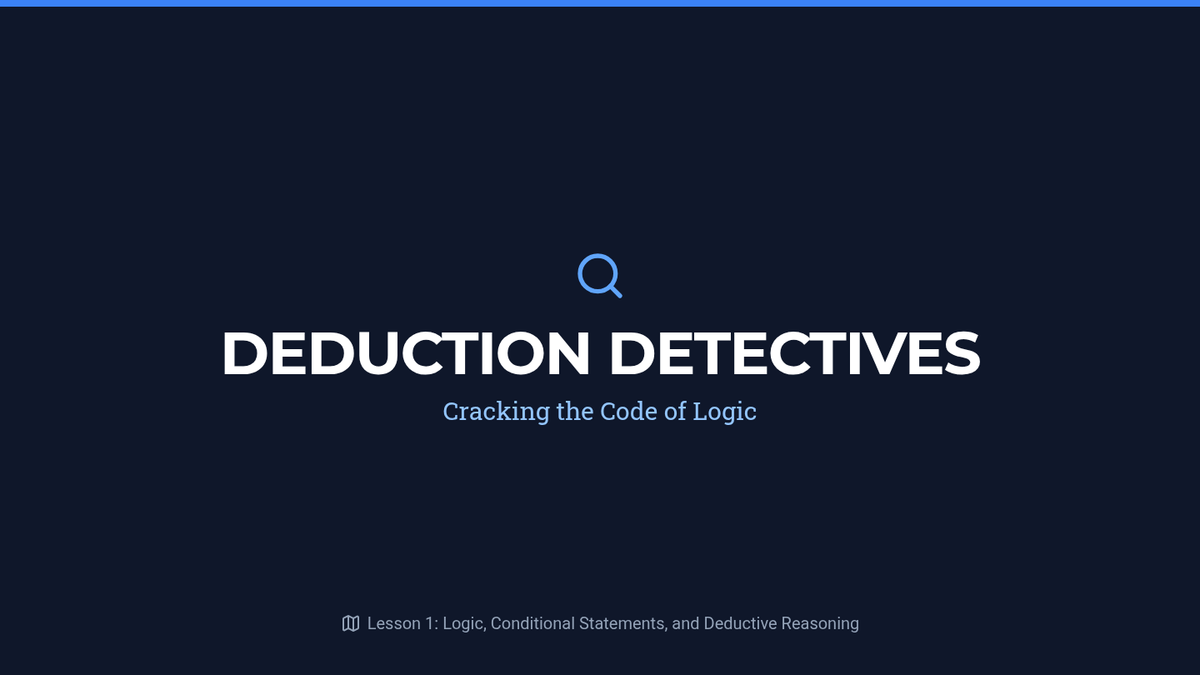 DEDUCTION DETECTIVES

Cracking the Code of Logic

Lesson 1: Logic, Conditional Statements, and Deductive Reasoning